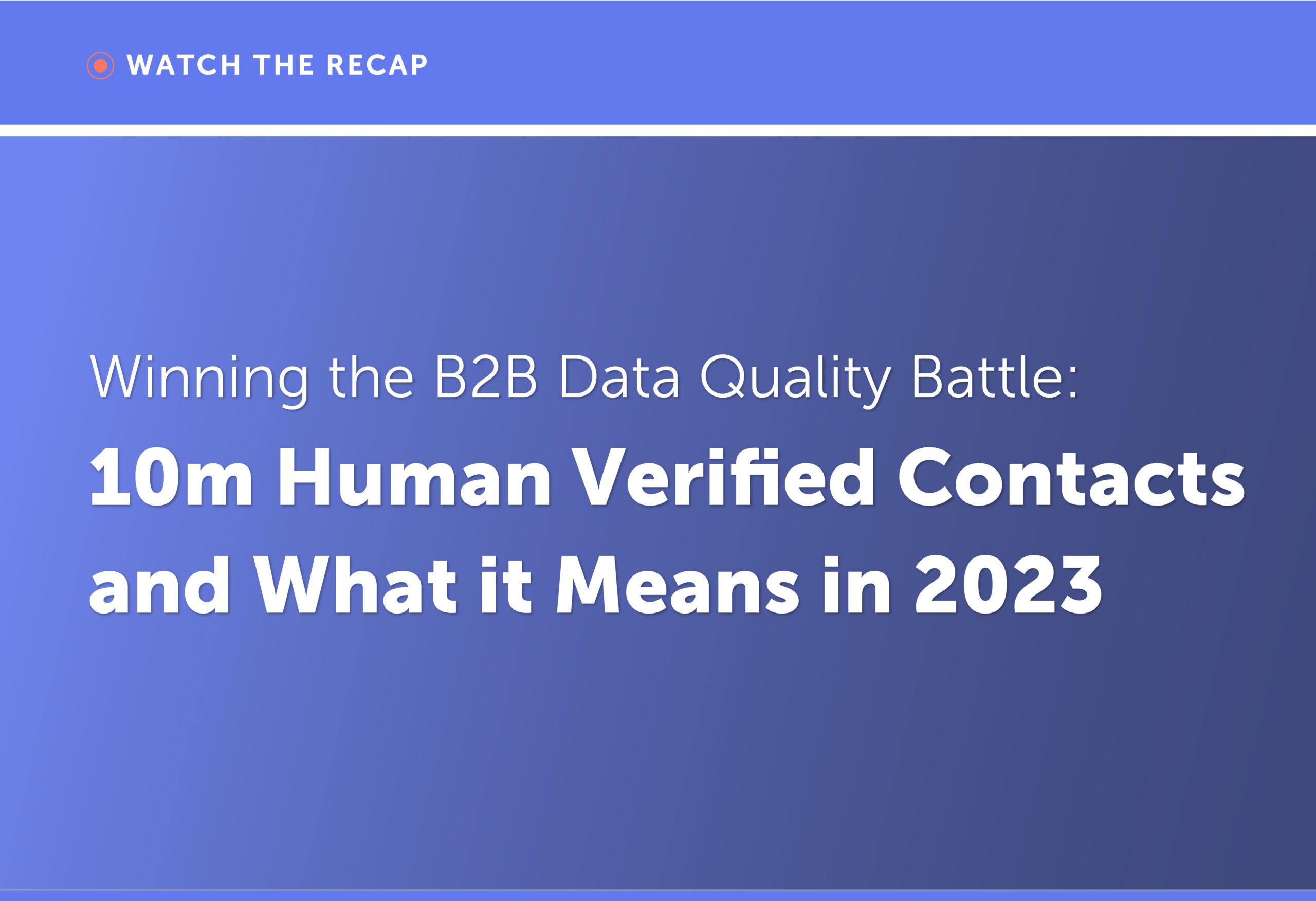 WATCH THE RECAP

Winning the B2B Data Quality Battle:

10m Human Verified Contacts and What it Means in 2023